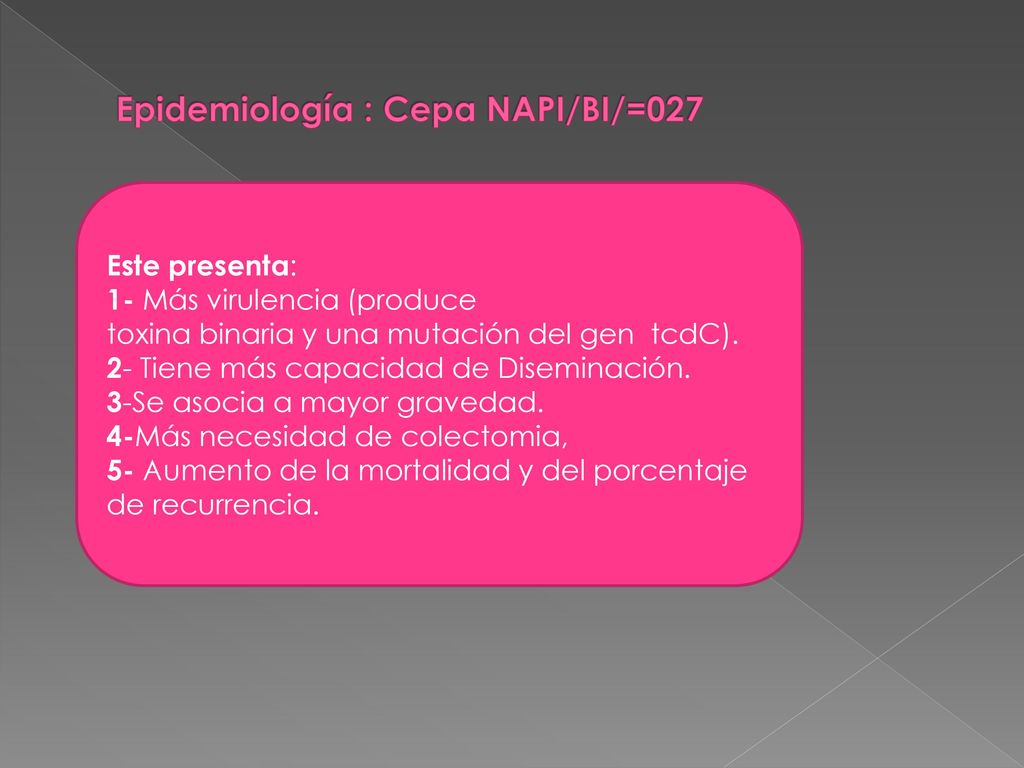 Epidemiología : Cepa NAPI/BI/=027

Este presenta:
1- Más virulencia (produce toxina binaria y una mutación del gen tcdC).
2- Tiene más capacidad de Diseminación.
3-Se asocia a mayor gravedad.
4-Más necesidad de colectomia,
5- Aumento de la mortalidad y del porcentaje de recurrencia.